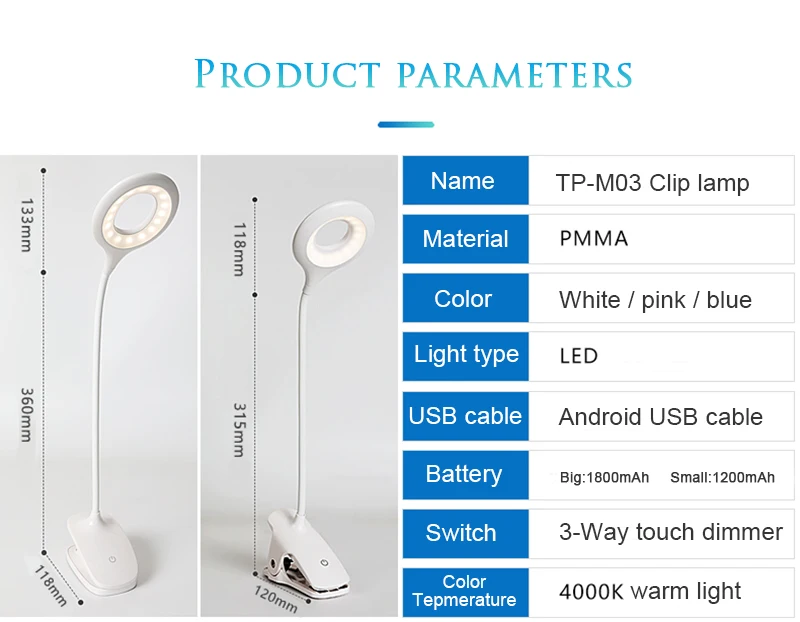 PRODUCT PARAMETERS

133mm
360mm
118mm

118mm
315mm
120mm

| Name | TP-M03 Clip lamp |
|---|---|
| Material | PMMA |
| Color | White / pink / blue |
| Light type | LED |
| USB cable | Android USB cable |
| Battery | Big:1800mAh Small:1200mAh |
| Switch | 3-Way touch dimmer |
| Color Tepmerature | 4000K warm light |